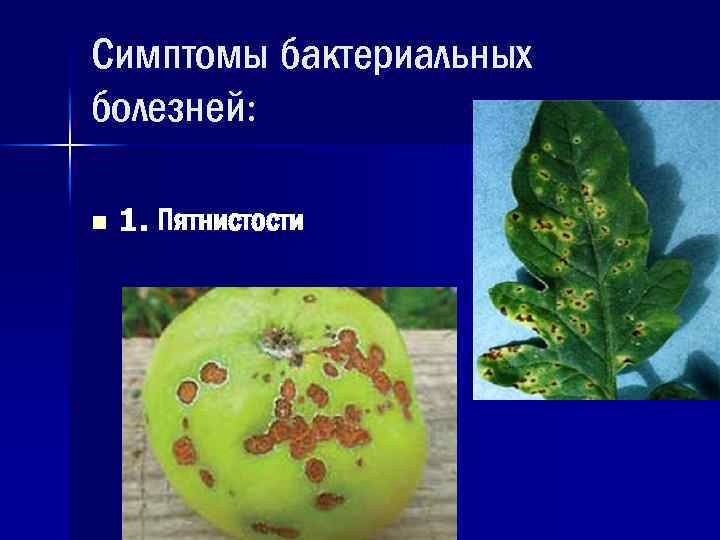 Симптомы бактериальных болезней:

1. Пятнистости